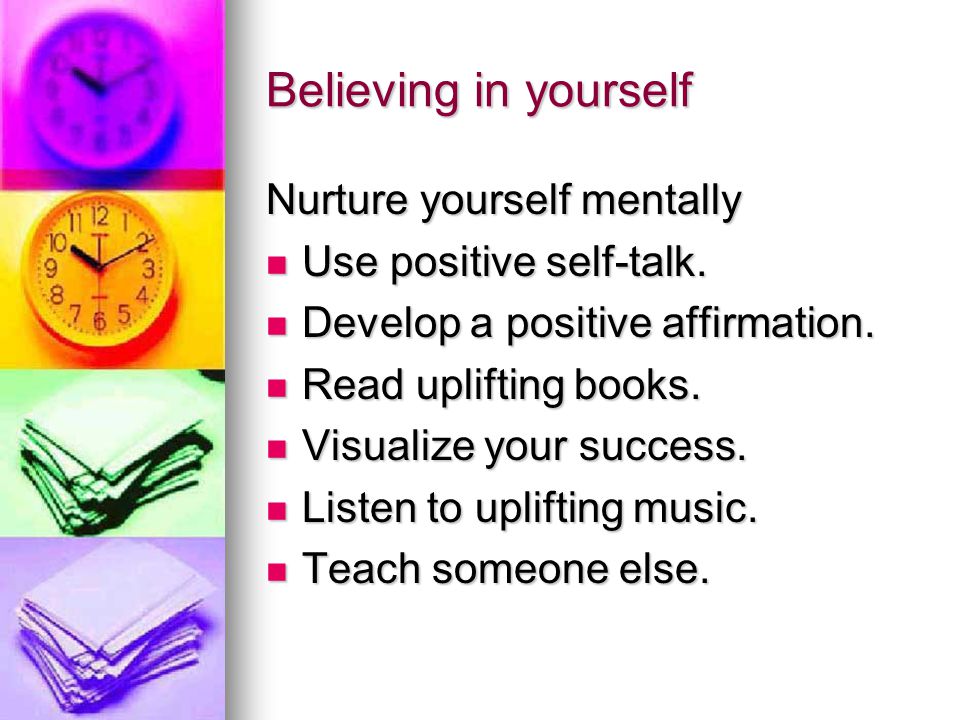 Believing in yourself

Nurture yourself mentally

- Use positive self-talk.
- Develop a positive affirmation.
- Read uplifting books.
- Visualize your success.
- Listen to uplifting music.
- Teach someone else.